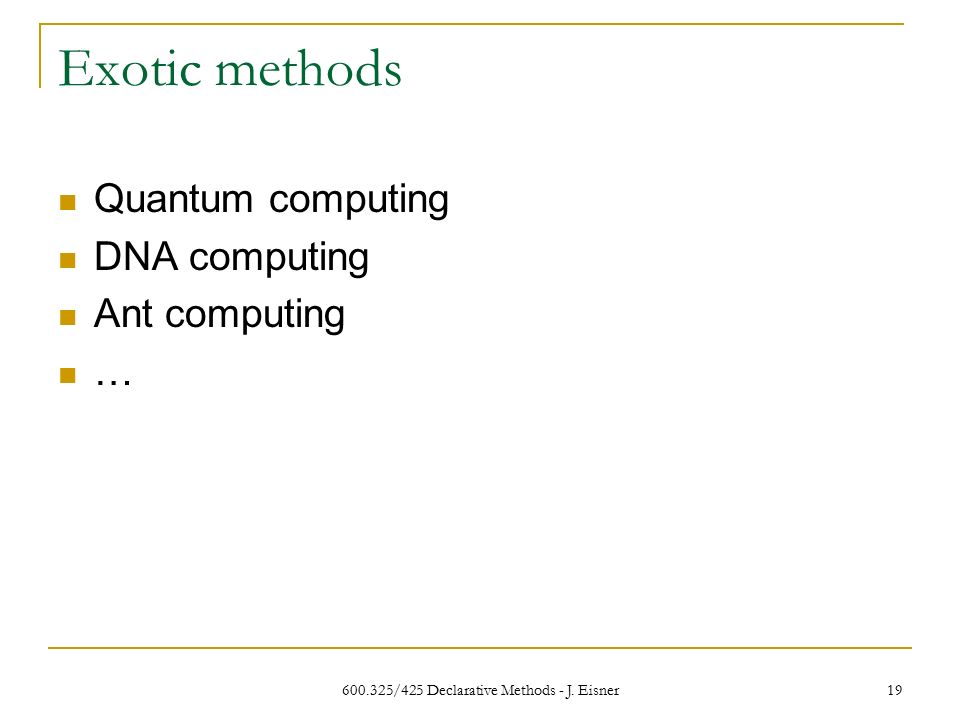 Exotic methods

- Quantum computing
- DNA computing
- Ant computing
- …

600.325/425 Declarative Methods - J. Eisner

19